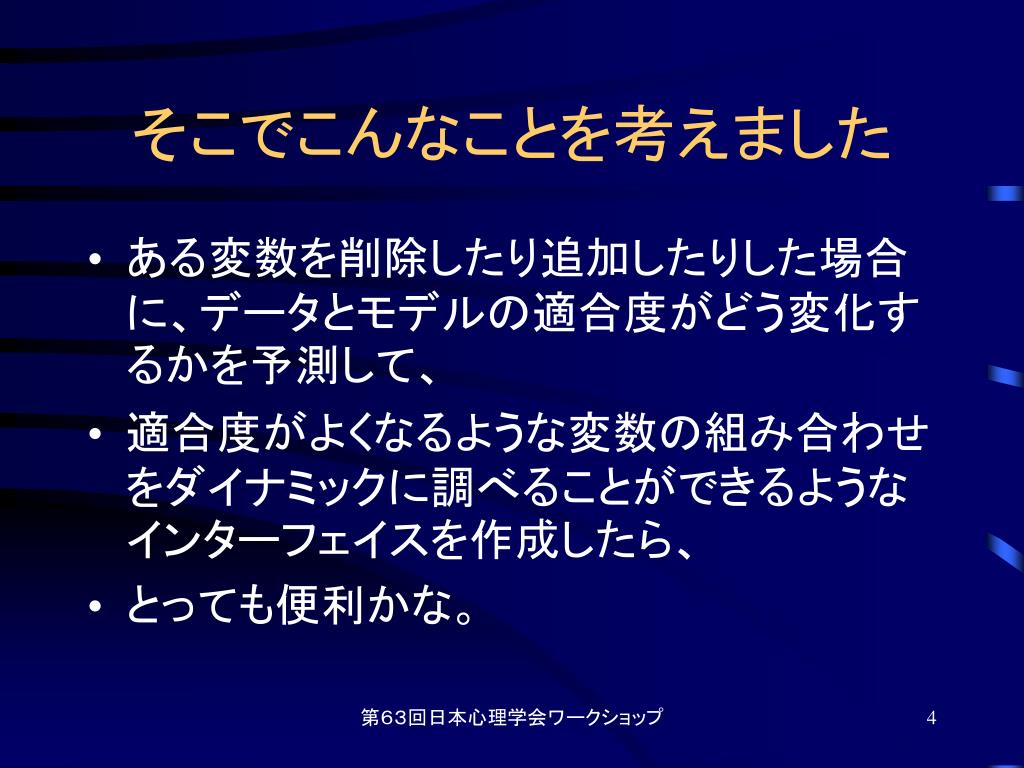 そこでこんなことを考えました

• ある変数を削除したり追加したりした場合に、データとモデルの適合度がどう変化するかを予測して、

• 適合度がよくなるような変数の組み合わせをダイナミックに調べることができるようなインターフェイスを作成したら、

• とっても便利かな。

第63回日本心理学会ワークショップ

4